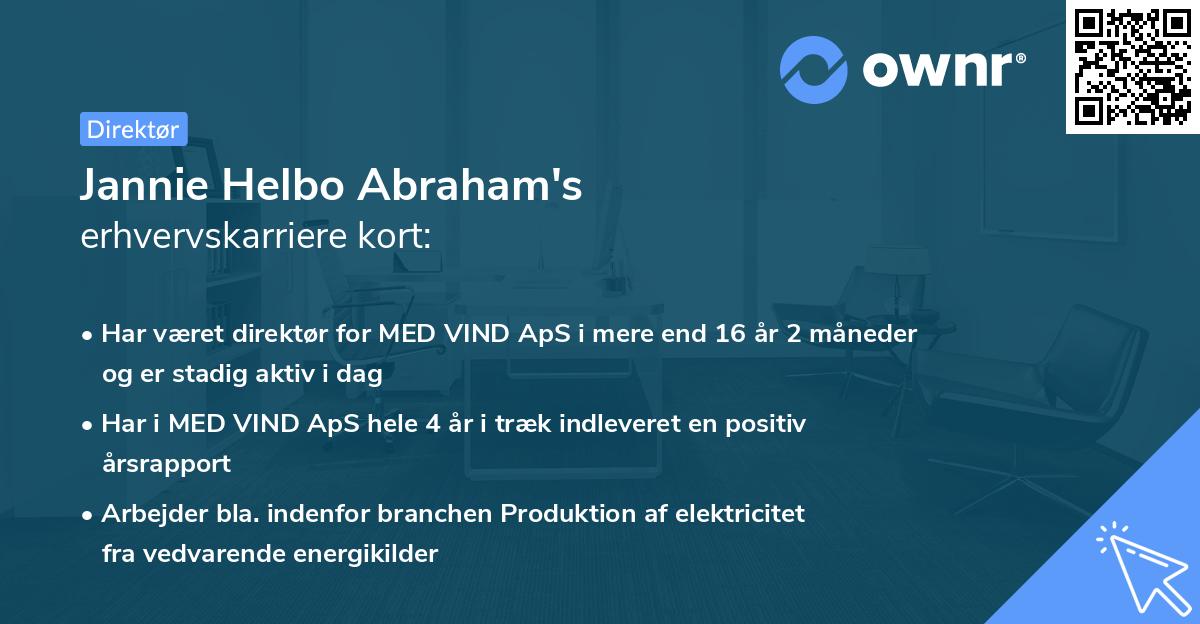 ownr®

Direktør

Jannie Helbo Abraham's
erhvervskarriere kort:

• Har været direktør for MED VIND ApS i mere end 16 år 2 måneder og er stadig aktiv i dag
• Har i MED VIND ApS hele 4 år i træk indleveret en positiv årsrapport
• Arbejder bla. indenfor branchen Produktion af elektricitet fra vedvarende energikilder